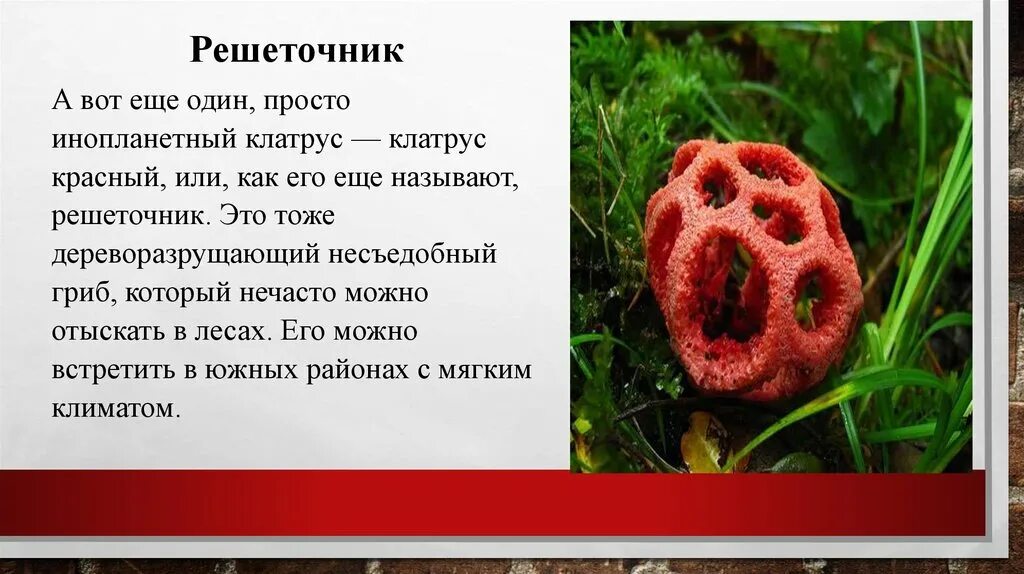 Решеточник

А вот еще один, просто инопланетный клатрус — клатрус красный, или, как его еще называют, решеточник. Это тоже дереворазрущающий несъедобный гриб, который нечасто можно отыскать в лесах. Его можно встретить в южных районах с мягким климатом.